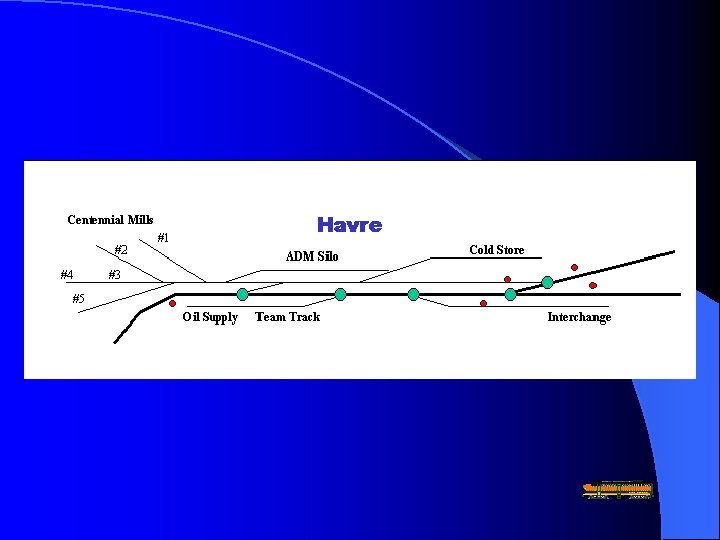 Havre

Centennial Mills

#1

#2

#3

#4

#5

ADM Silo

Cold Store

Oil Supply

Team Track

Interchange